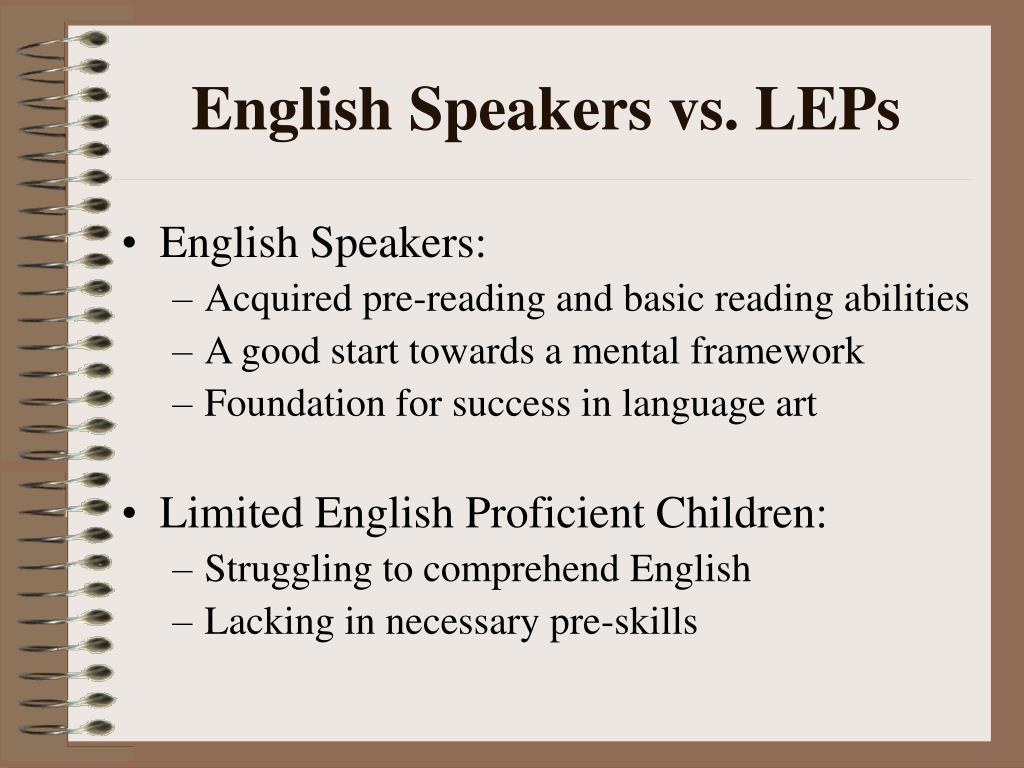 English Speakers vs. LEPs

• English Speakers:
– Acquired pre-reading and basic reading abilities
– A good start towards a mental framework
– Foundation for success in language art

• Limited English Proficient Children:
– Struggling to comprehend English
– Lacking in necessary pre-skills